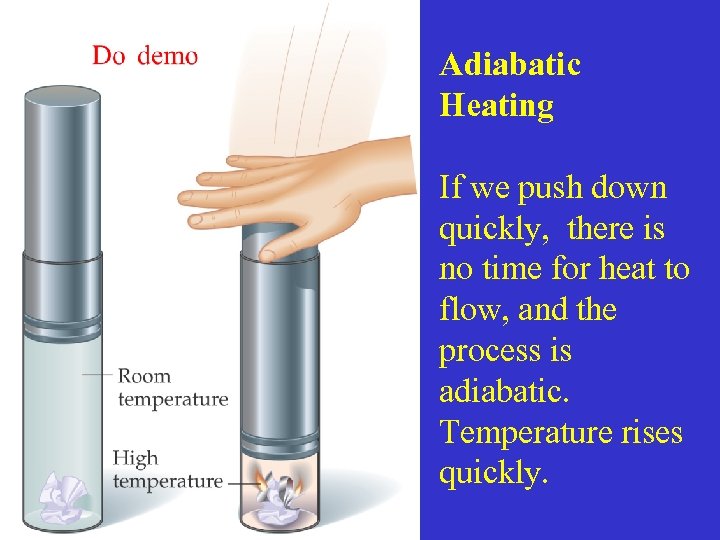 Do demo

Room temperature

High temperature

Adiabatic Heating

If we push down quickly, there is no time for heat to flow, and the process is adiabatic. Temperature rises quickly.